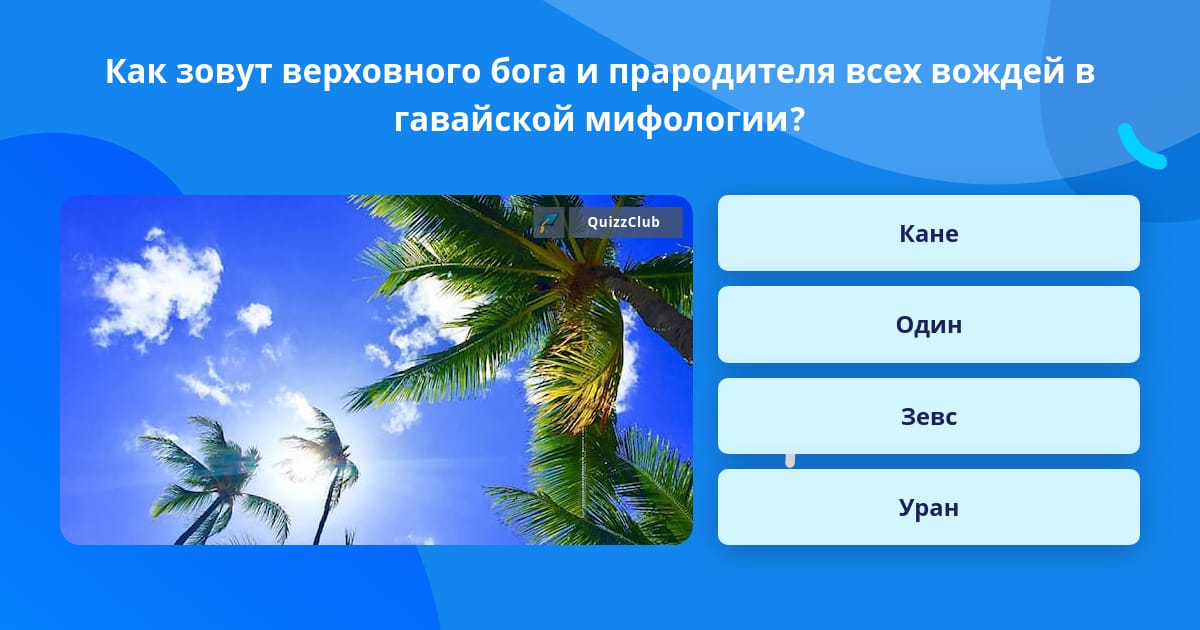 Как зовут верховного бога и прародителя всех вождей в гавайской мифологии?

QuizzClub

Кане

Один

Зевс

Уран